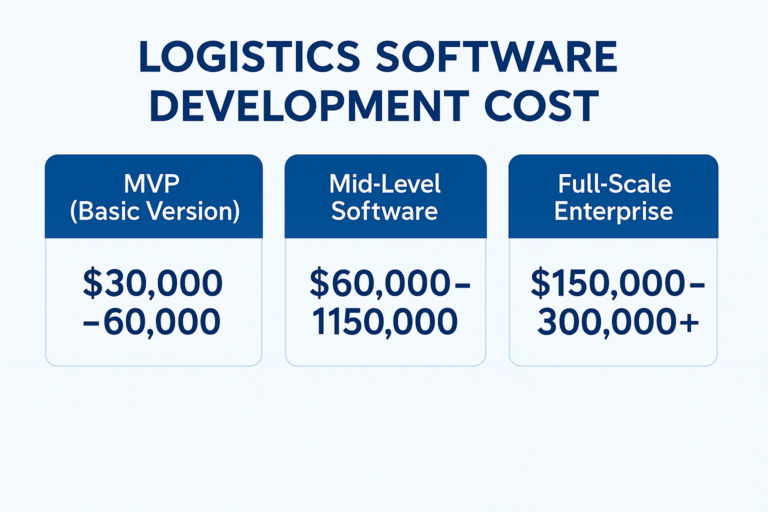 LOGISTICS SOFTWARE DEVELOPMENT COST

MVP (Basic Version)

$30,000 –60,000

Mid-Level Software

$60,000– 1150,000

Full-Scale Enterprise

$150,000– 300,000+